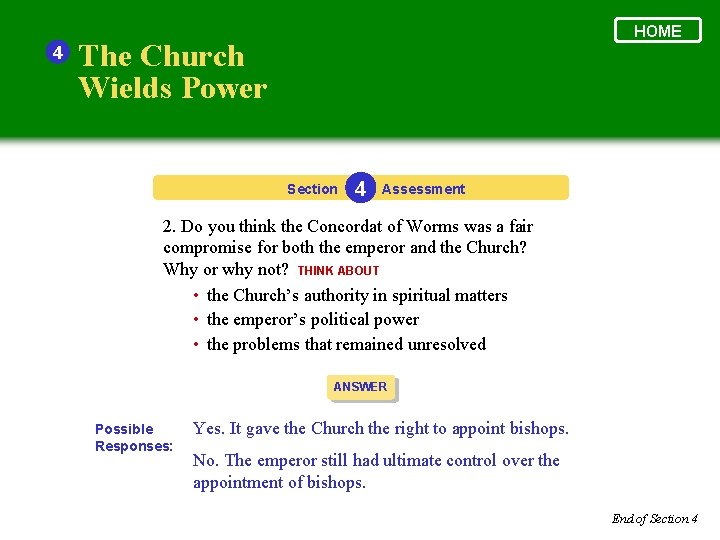 HOME

4 The Church Wields Power

Section 4 Assessment

2. Do you think the Concordat of Worms was a fair compromise for both the emperor and the Church? Why or why not? THINK ABOUT

• the Church's authority in spiritual matters
• the emperor's political power
• the problems that remained unresolved

ANSWER

Possible Responses:

Yes. It gave the Church the right to appoint bishops.

No. The emperor still had ultimate control over the appointment of bishops.

End of Section 4